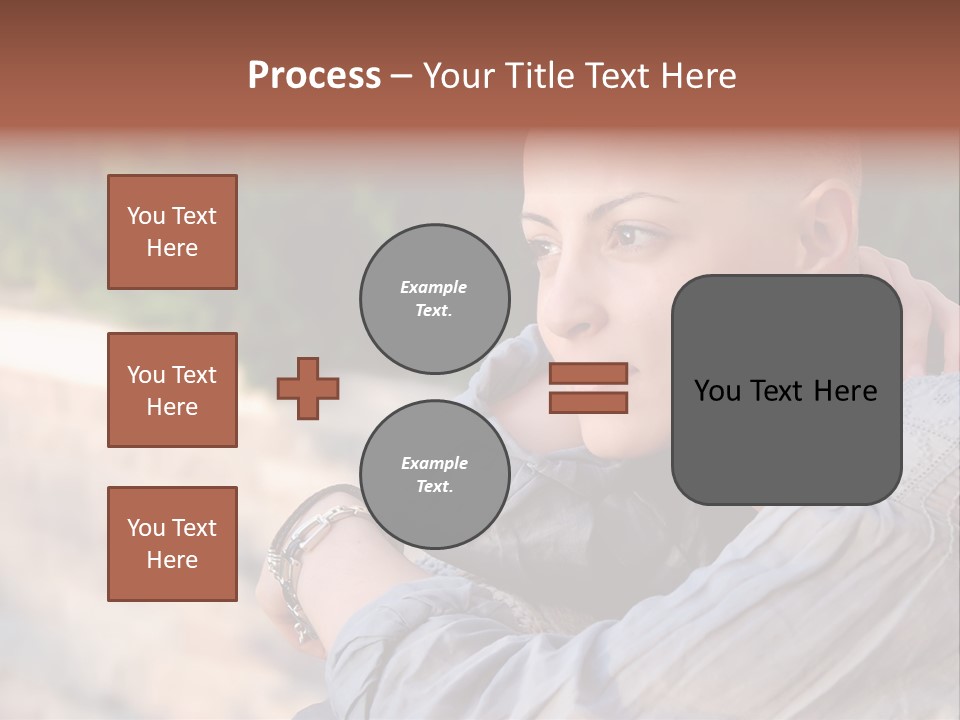 Process – Your Title Text Here

You Text Here

You Text Here

You Text Here

Example Text.

Example Text.

You Text Here